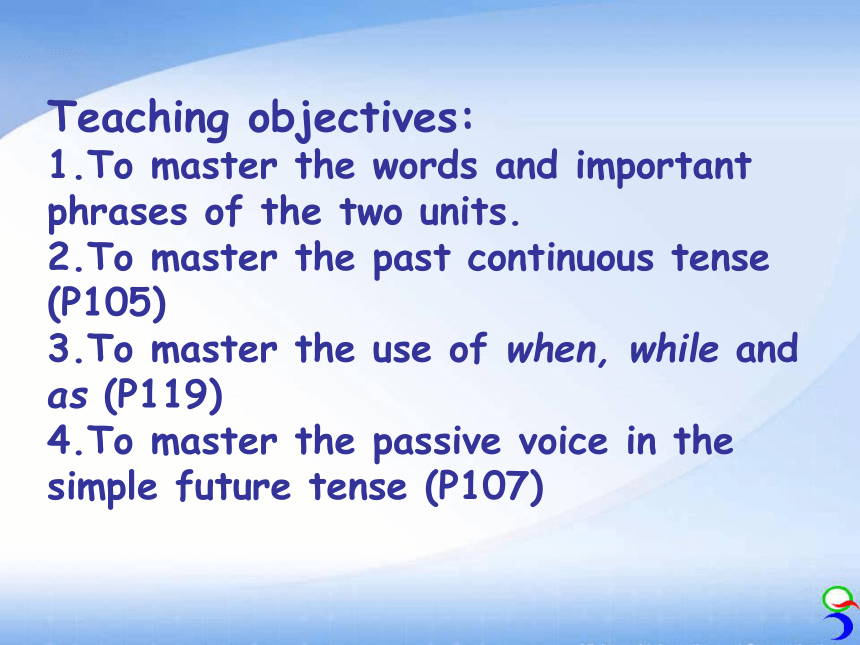 Teaching objectives:
1.To master the words and important phrases of the two units.
2.To master the past continuous tense (P105)
3.To master the use of when, while and as (P119)
4.To master the passive voice in the simple future tense (P107)